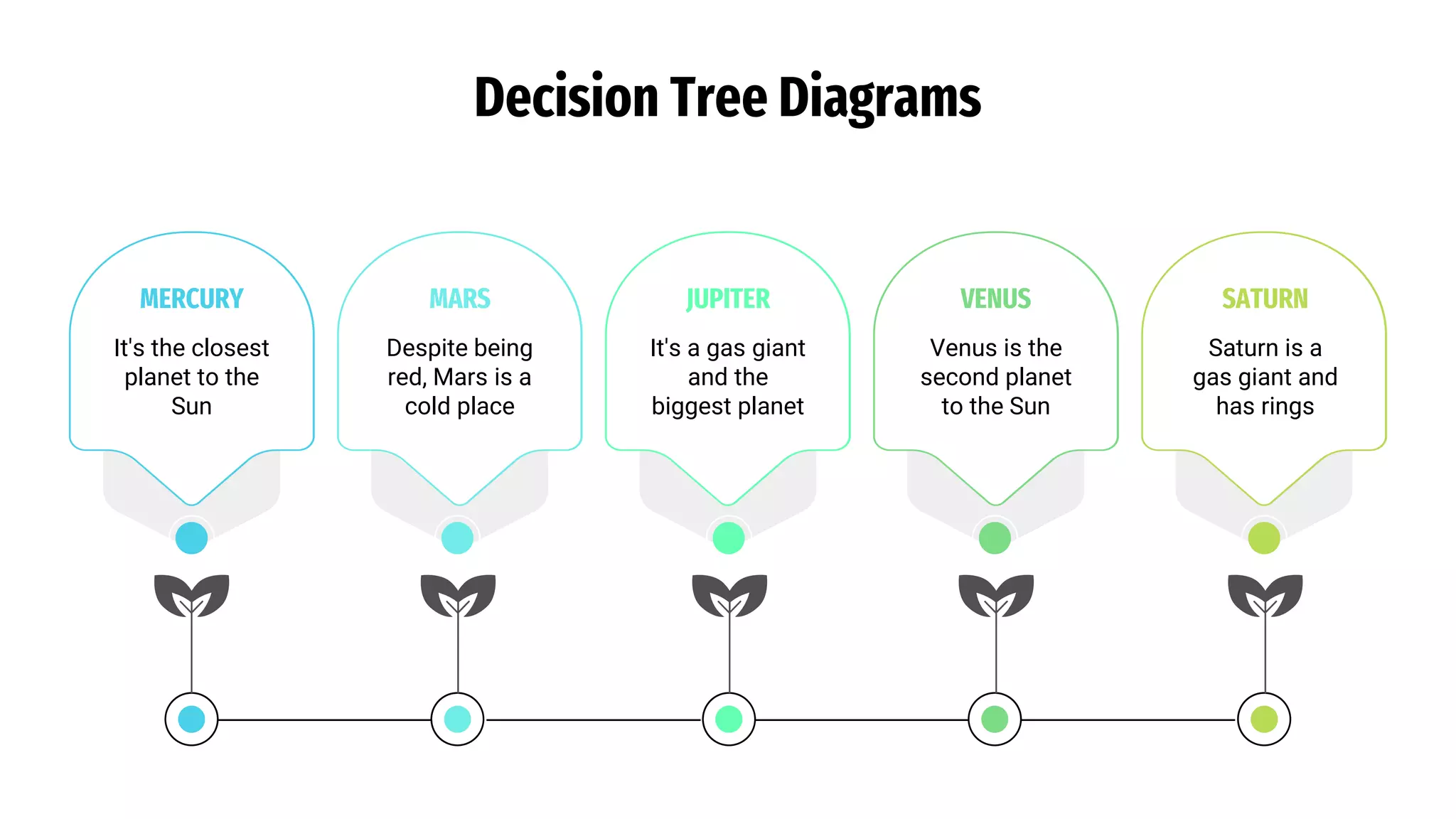 Decision Tree Diagrams

MERCURY
It's the closest planet to the Sun

MARS
Despite being red, Mars is a cold place

JUPITER
It's a gas giant and the biggest planet

VENUS
Venus is the second planet to the Sun

SATURN
Saturn is a gas giant and has rings